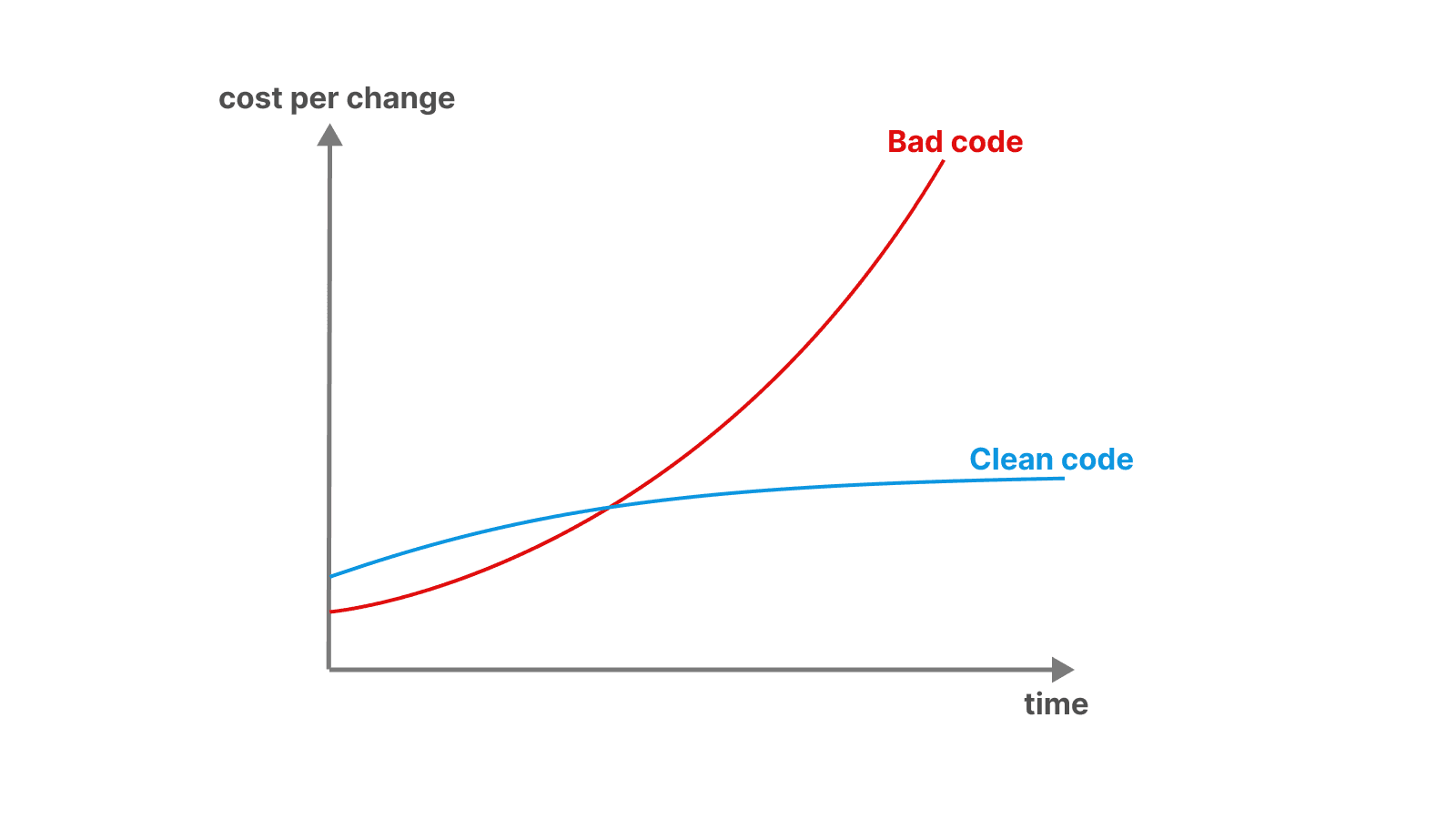 cost per change

Bad code

Clean code

time